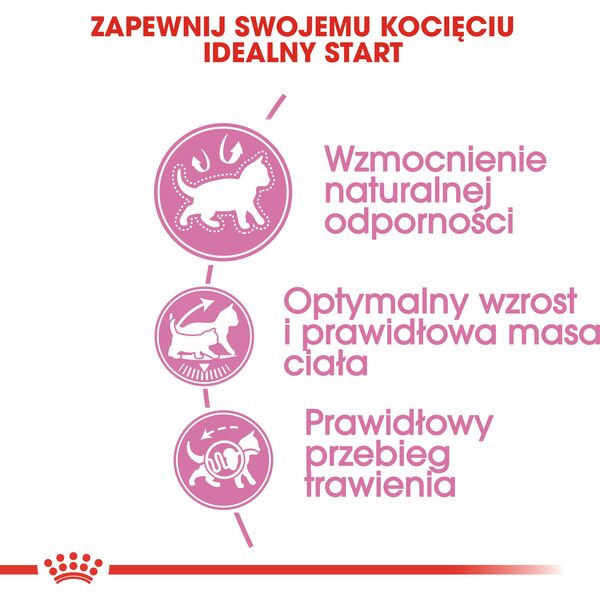 ZAPEWNIJ SWOJEMU KOCIĘCIU IDEALNY START

Wzmocnienie naturalnej odporności

Optymalny wzrost i prawidłowa masa ciała

Prawidłowy przebieg trawienia